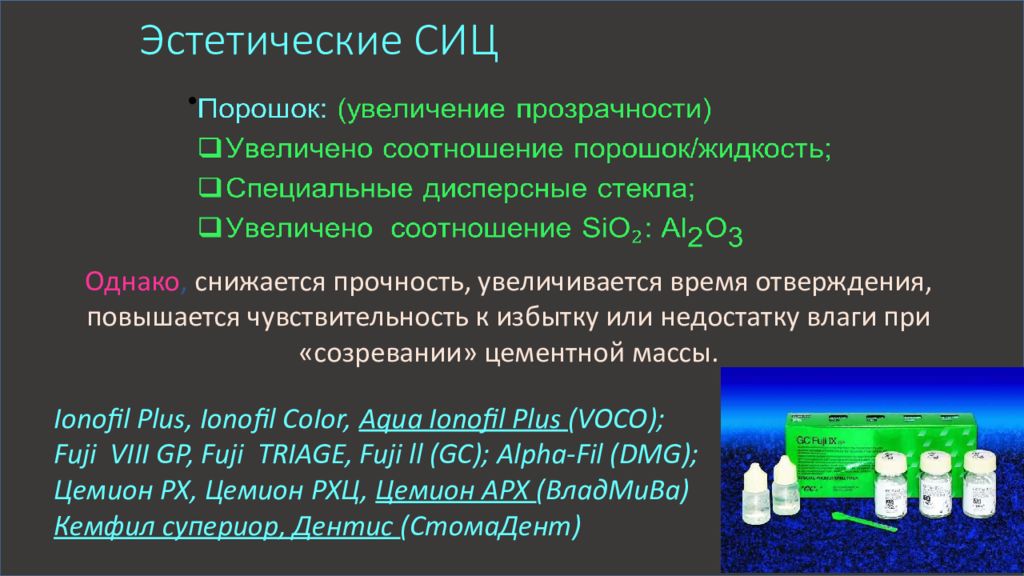 Эстетические СИЦ

•Порошок: (увеличение прозрачности)
❑Увеличено соотношение порошок/жидкость;
❑Специальные дисперсные стекла;
❑Увеличено соотношение $SiO_2$: $Al_2O_3$

Однако, снижается прочность, увеличивается время отверждения, повышается чувствительность к избытку или недостатку влаги при «созревании» цементной массы.

Ionofil Plus, Ionofil Color, Aqua Ionofil Plus (VOCO);
Fuji VIII GP, Fuji TRIAGE, Fuji ll (GC); Alpha-Fil (DMG);
Цемион РХ, Цемион РХЦ, Цемион АРХ (ВладМиВа)
Кемфил супериор, Дентис (СтомаДент)

GC Fuji IX